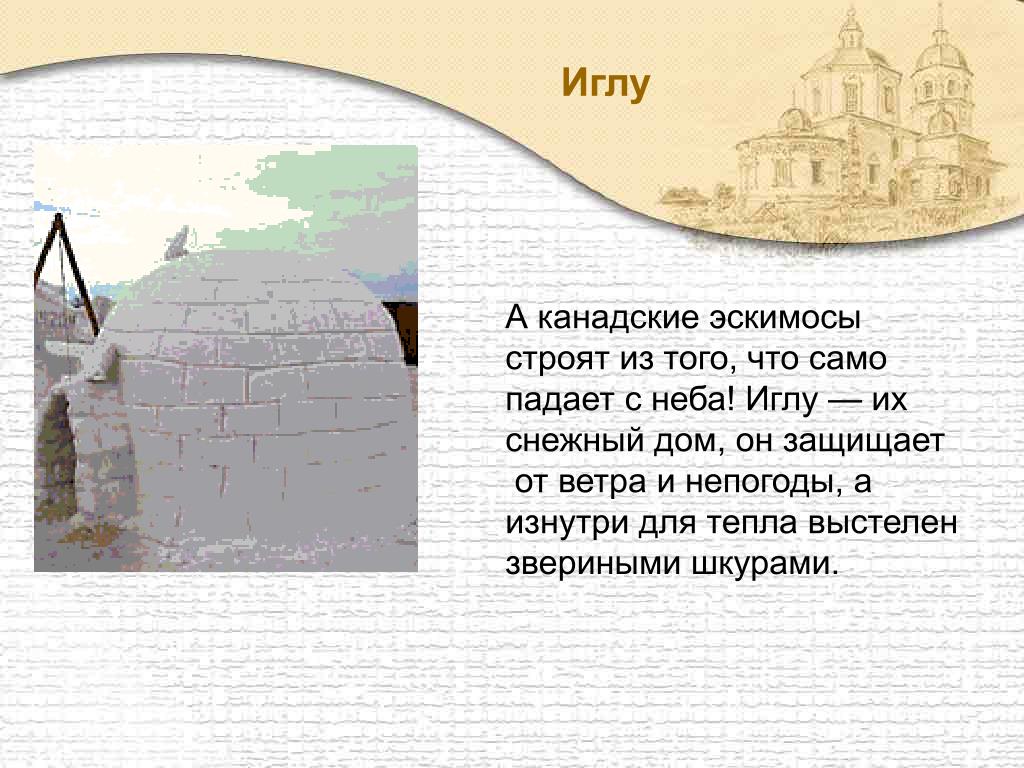 Иглу

А канадские эскимосы строят из того, что само падает с неба! Иглу — их снежный дом, он защищает от ветра и непогоды, а изнутри для тепла выстелен звериными шкурами.